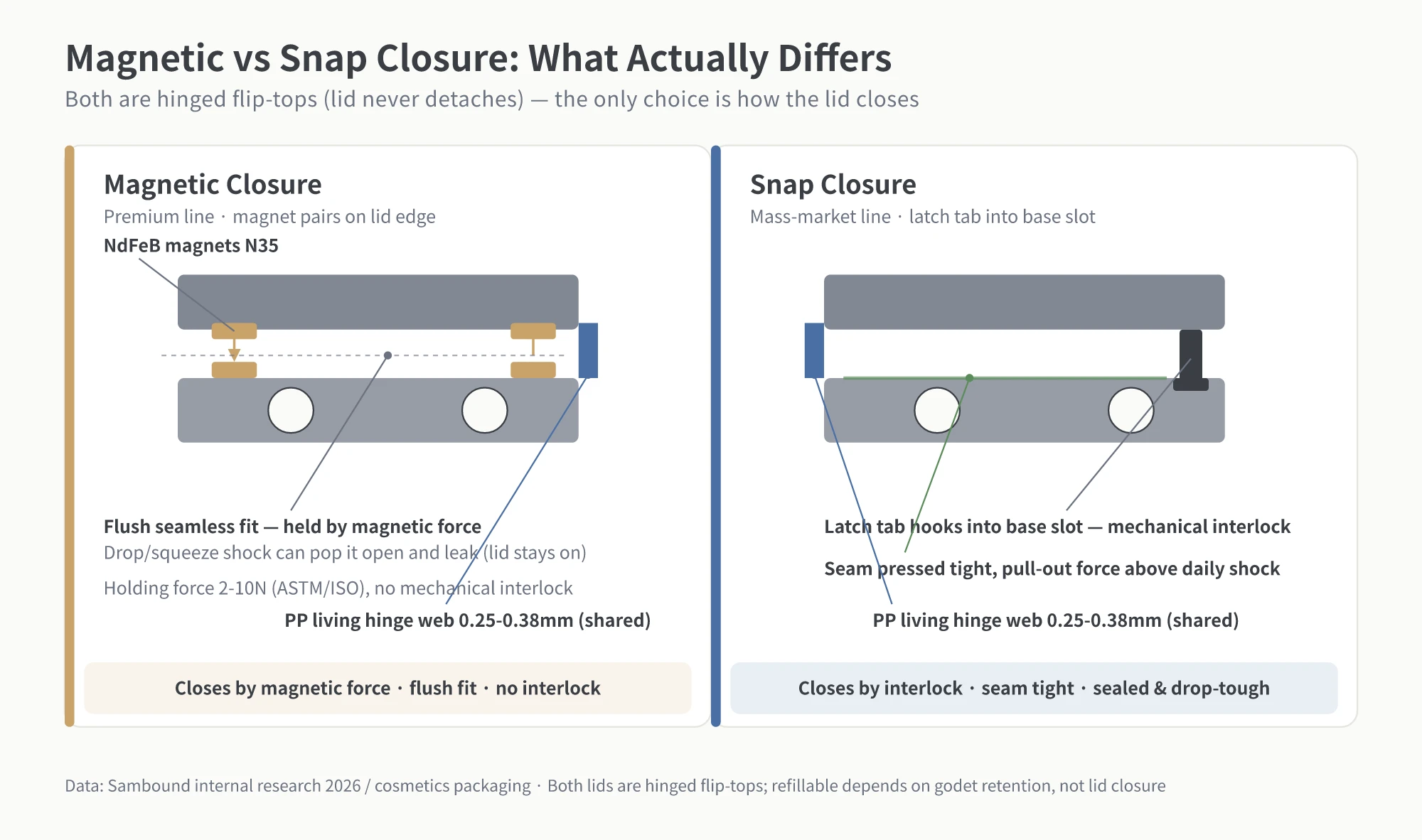 Magnetic vs Snap Closure: What Actually Differs

Both are hinged flip-tops (lid never detaches) — the only choice is how the lid closes

Magnetic Closure

Premium line · magnet pairs on lid edge

NdFeB magnets N35

Flush seamless fit — held by magnetic force

Drop/squeeze shock can pop it open and leak (lid stays on)

Holding force 2-10N (ASTM/ISO), no mechanical interlock

PP living hinge web 0.25-0.38mm (shared)

Closes by magnetic force · flush fit · no interlock

Snap Closure

Mass-market line · latch tab into base slot

Latch tab hooks into base slot — mechanical interlock

Seam pressed tight, pull-out force above daily shock

PP living hinge web 0.25-0.38mm (shared)

Closes by interlock · seam tight · sealed & drop-tough

Data: Sambound internal research 2026 / cosmetics packaging · Both lids are hinged flip-tops; refillable depends on godet retention, not lid closure